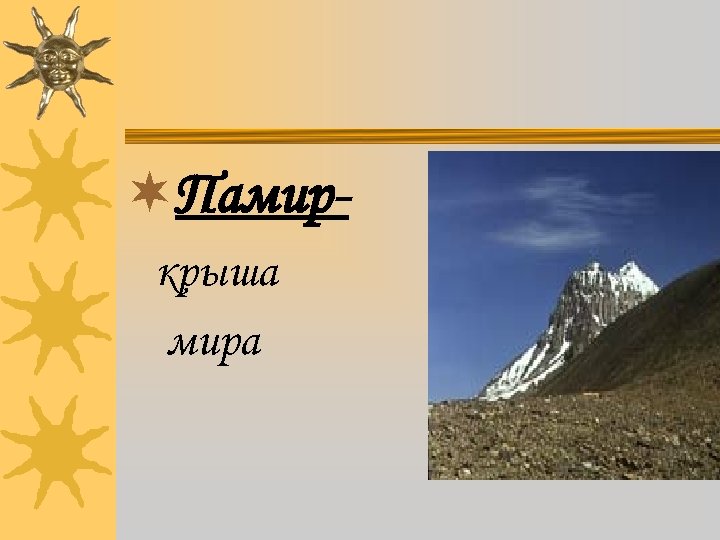 Памир-

крыша

мира